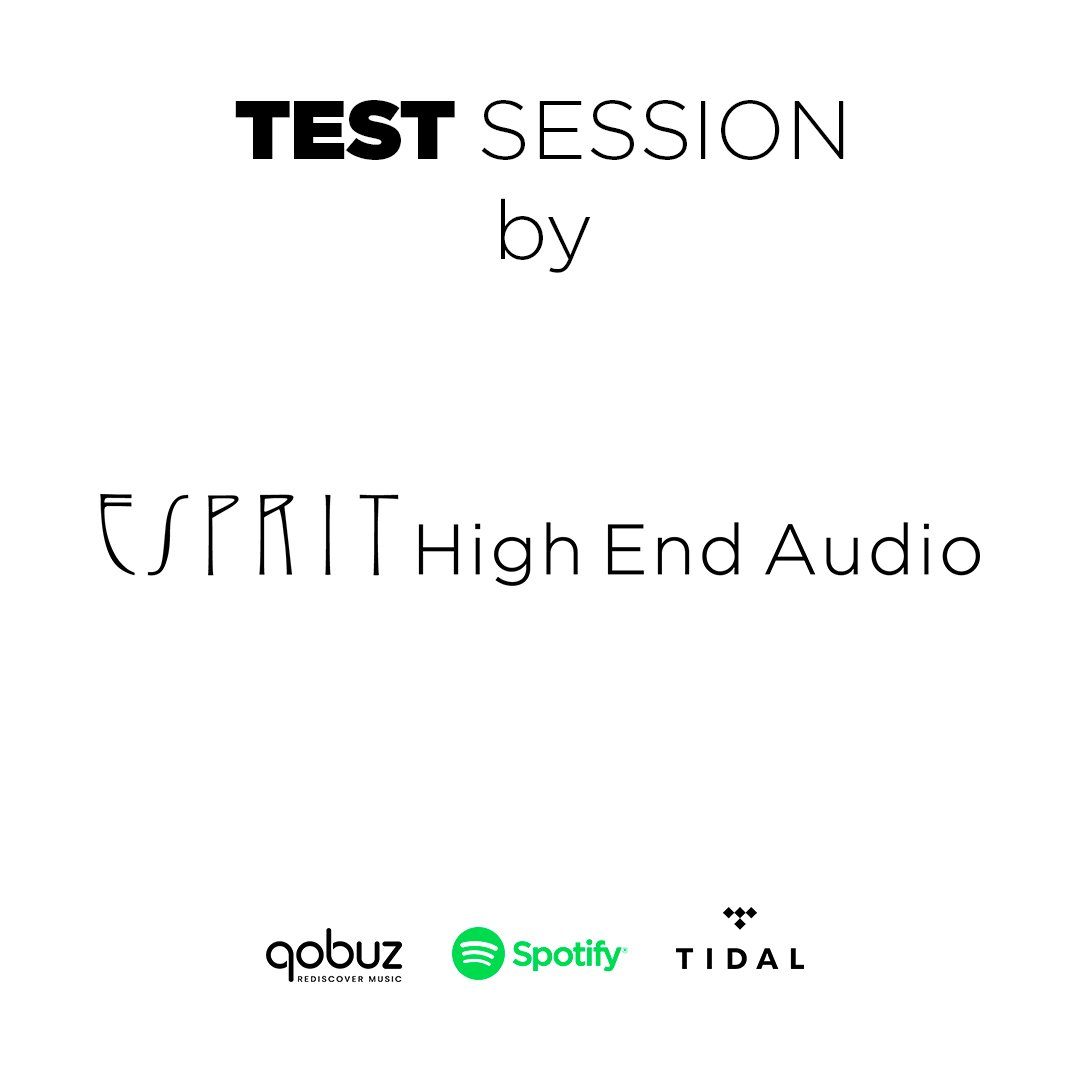 TEST SESSION
by

ESPRIT High End Audio

qobuz
REDISCOVER MUSIC

Spotify

TIDAL